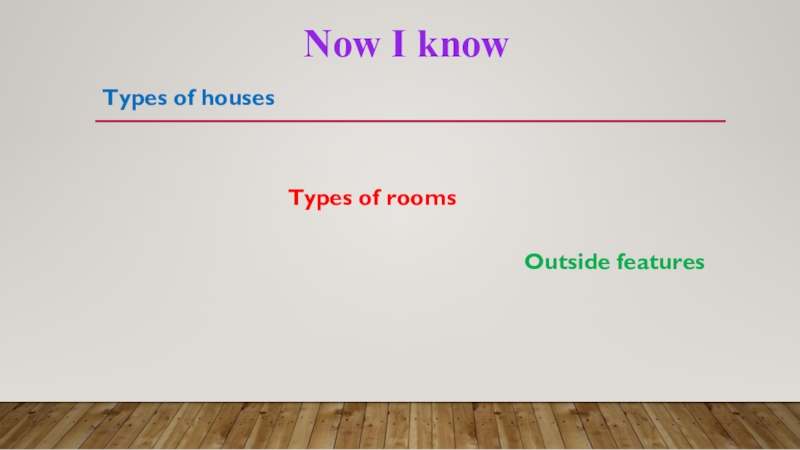 Now I know

Types of houses

Types of rooms

Outside features